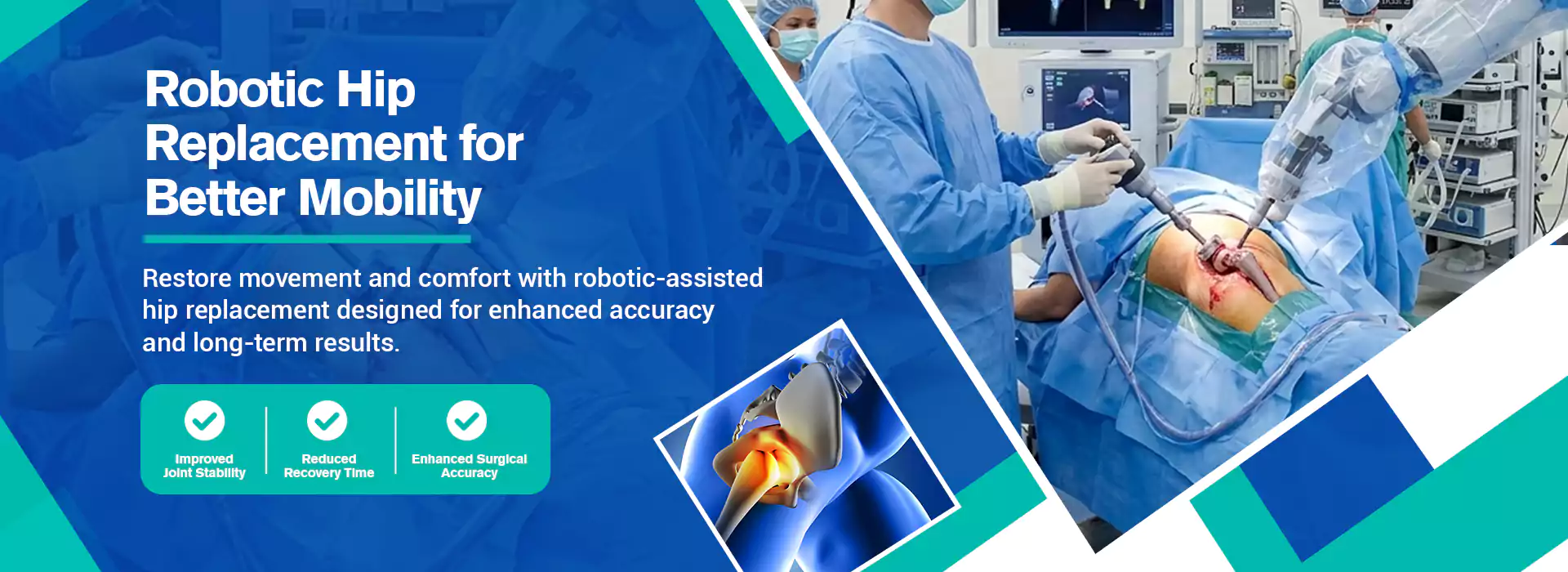 Robotic Hip Replacement for Better Mobility

Restore movement and comfort with robotic-assisted hip replacement designed for enhanced accuracy and long-term results.

Improved Joint Stability

Reduced Recovery Time

Enhanced Surgical Accuracy